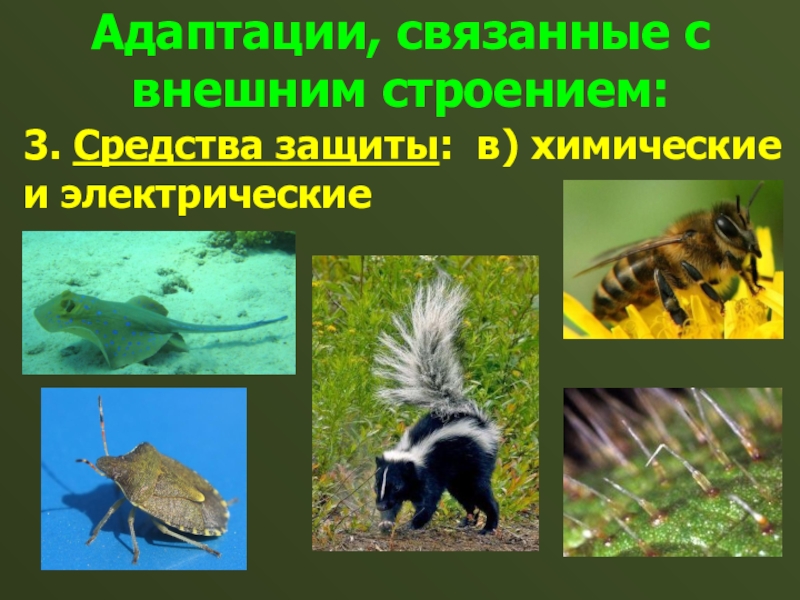 Адаптации, связанные с внешним строением:

3. Средства защиты: в) химические и электрические